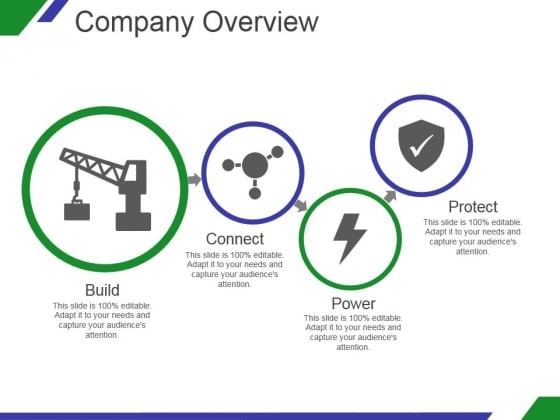 Company Overview

Build
This slide is 100% editable. Adapt it to your needs and capture your audience's attention.

Connect
This slide is 100% editable. Adapt it to your needs and capture your audience's attention.

Power
This slide is 100% editable. Adapt it to your needs and capture your audience's attention.

Protect
This slide is 100% editable. Adapt it to your needs and capture your audience's attention.